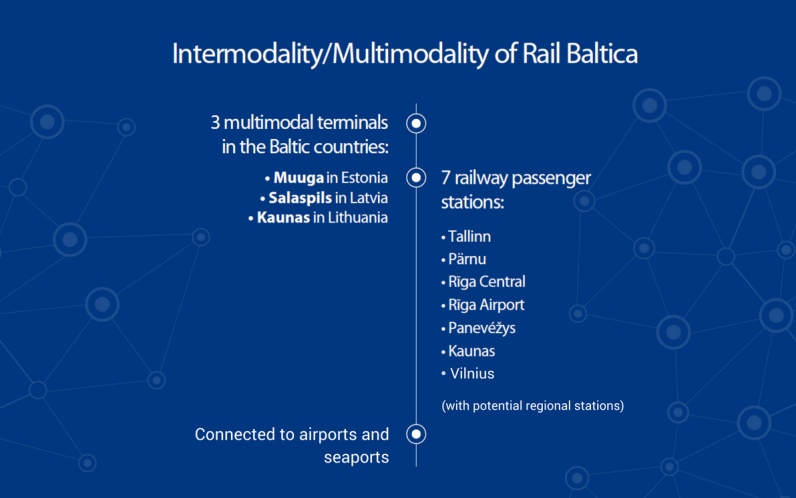 Intermodality/Multimodality of Rail Baltica

3 multimodal terminals in the Baltic countries:

• Muuga in Estonia
• Salaspils in Latvia
• Kaunas in Lithuania

7 railway passenger stations:

• Tallinn
• Pärnu
• Rīga Central
• Rīga Airport
• Panevėžys
• Kaunas
• Vilnius

(with potential regional stations)

Connected to airports and seaports